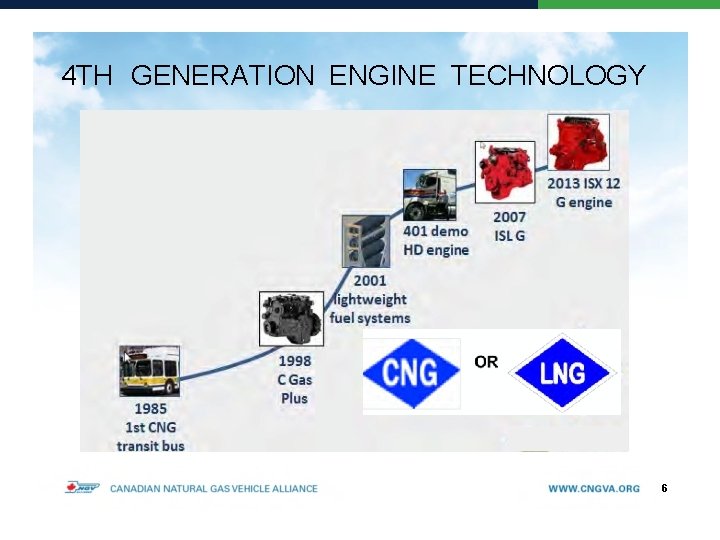 4TH GENERATION ENGINE TECHNOLOGY

1985
1st CNG
transit bus

1998
C Gas
Plus

2001
lightweight
fuel systems

401 demo
HD engine

2007
ISL G

2013 ISX 12
G engine

CNG

OR

LNG

NGV

CANADIAN NATURAL GAS VEHICLE ALLIANCE

WWW.CNGVA.ORG

6